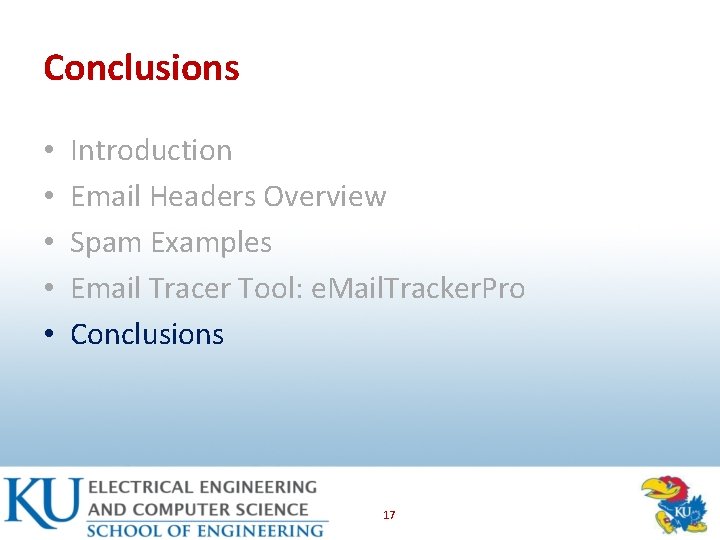 Conclusions

• Introduction
• Email Headers Overview
• Spam Examples
• Email Tracer Tool: eMailTrackerPro
• Conclusions

KU ELECTRICAL ENGINEERING AND COMPUTER SCIENCE
SCHOOL OF ENGINEERING

17

KU